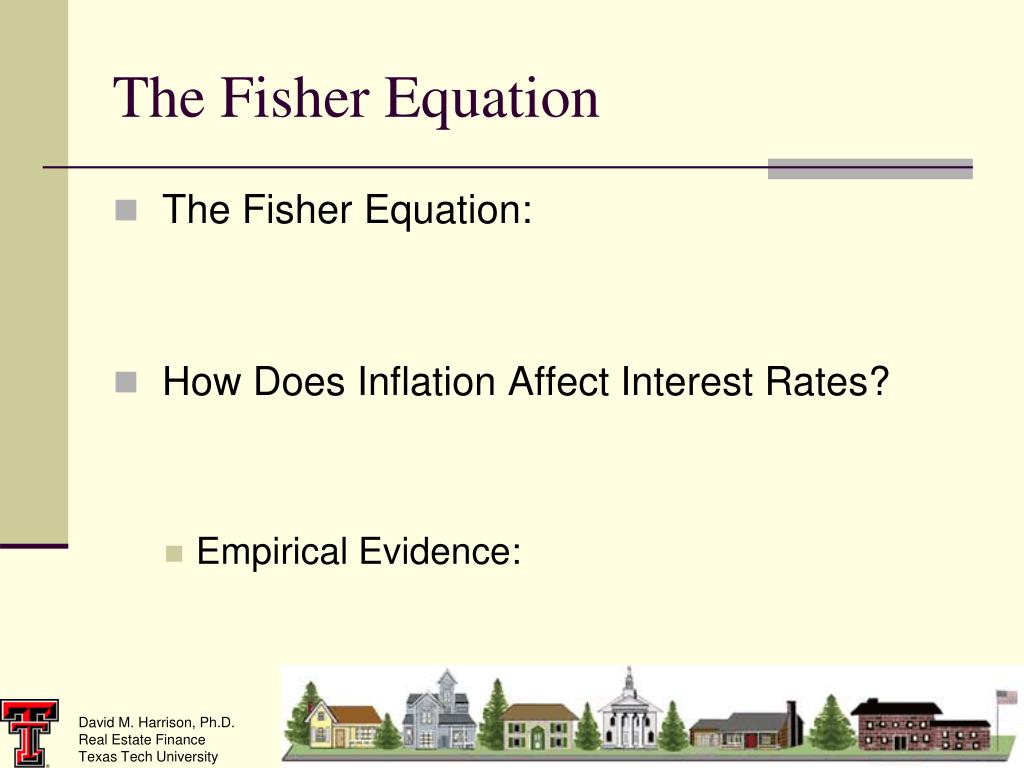 The Fisher Equation

The Fisher Equation:

How Does Inflation Affect Interest Rates?

Empirical Evidence:

David M. Harrison, Ph.D.
Real Estate Finance
Texas Tech University